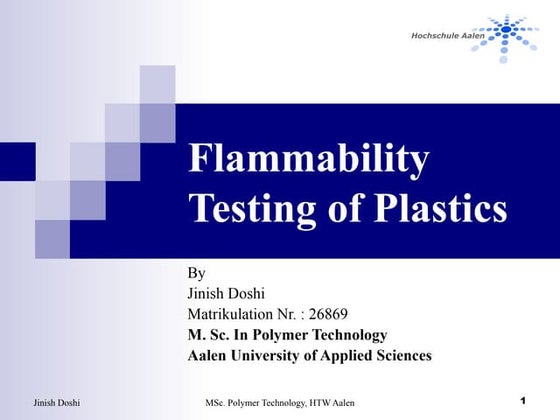 Hochschule Aalen

Flammability Testing of Plastics

By
Jinish Doshi
Matrikulation Nr. : 26869
M. Sc. In Polymer Technology
Aalen University of Applied Sciences

Jinish Doshi
MSc. Polymer Technology, HTW Aalen
1